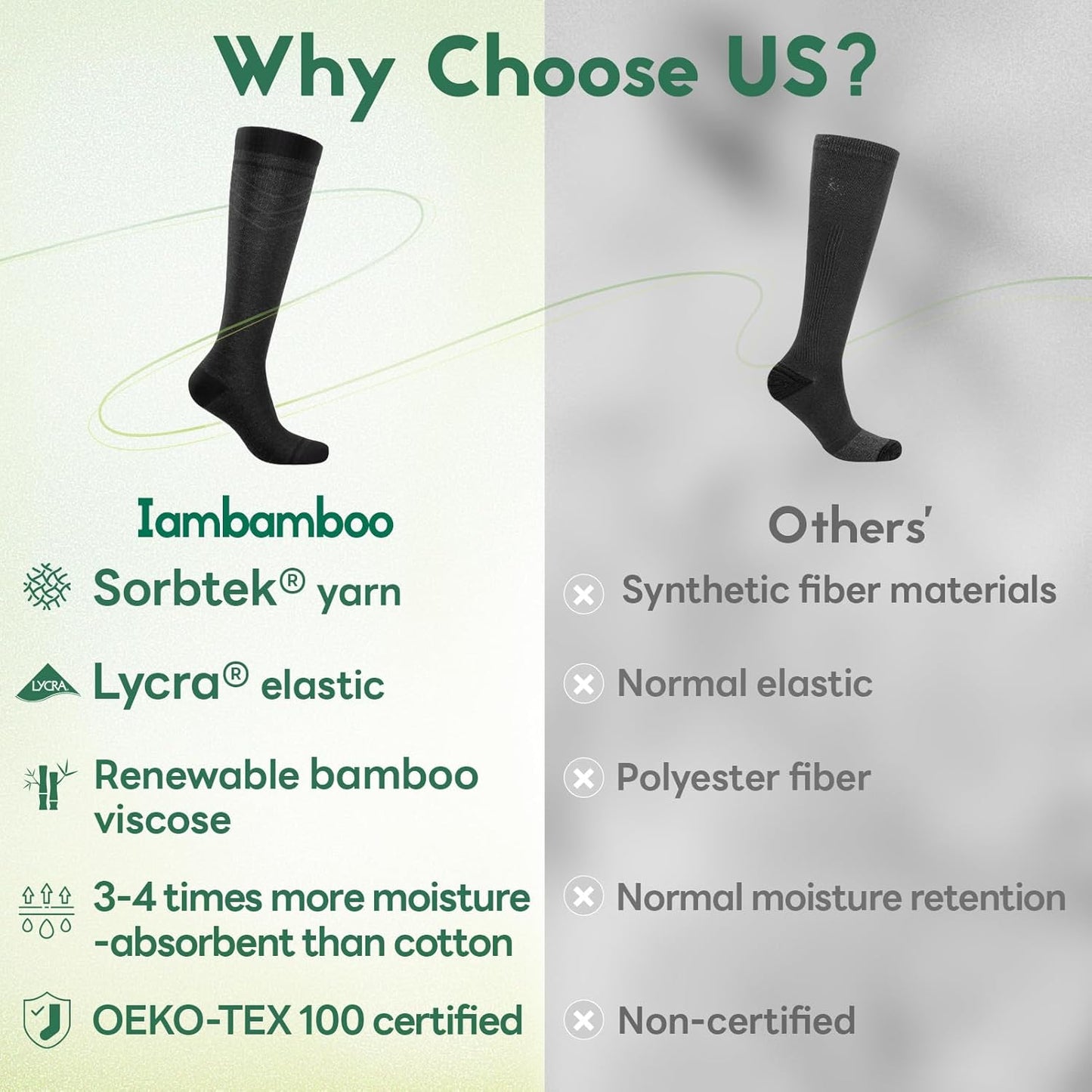 Why Choose US?

Iambamboo

Sorbtek® yarn

LYCRA

Lycra® elastic

Renewable bamboo viscose

3-4 times more moisture -absorbent than cotton

OEKO-TEX 100 certified

Others'

Synthetic fiber materials

Normal elastic

Polyester fiber

Normal moisture retention

Non-certified